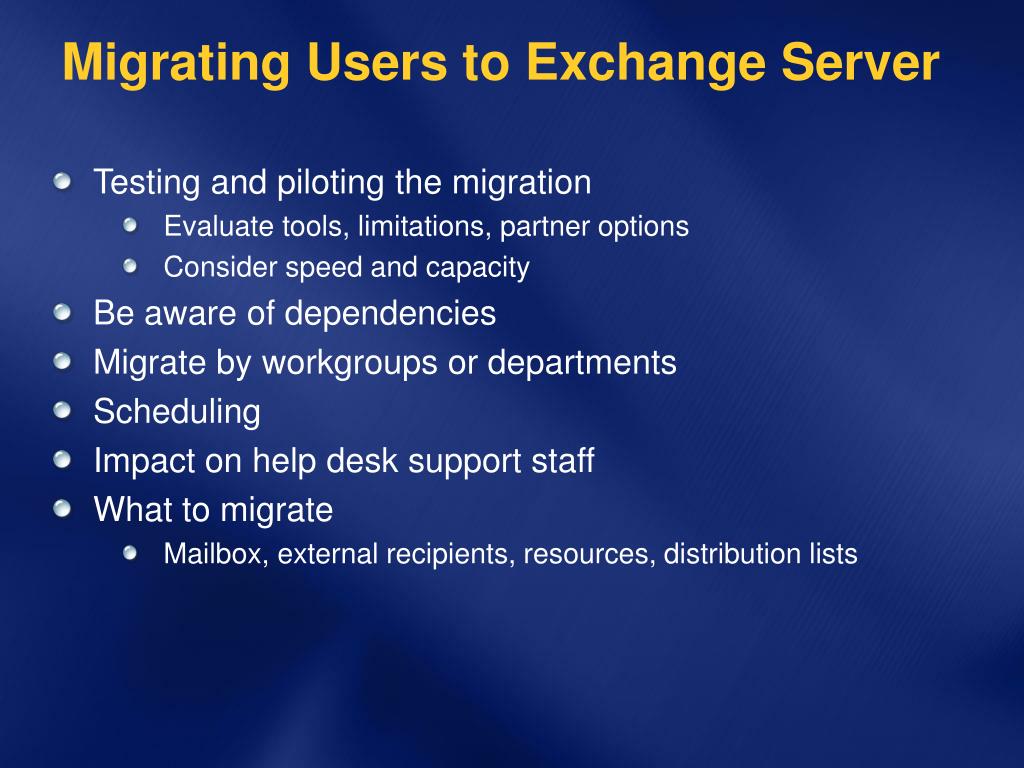 Migrating Users to Exchange Server

Testing and piloting the migration
Evaluate tools, limitations, partner options
Consider speed and capacity
Be aware of dependencies
Migrate by workgroups or departments
Scheduling
Impact on help desk support staff
What to migrate
Mailbox, external recipients, resources, distribution lists